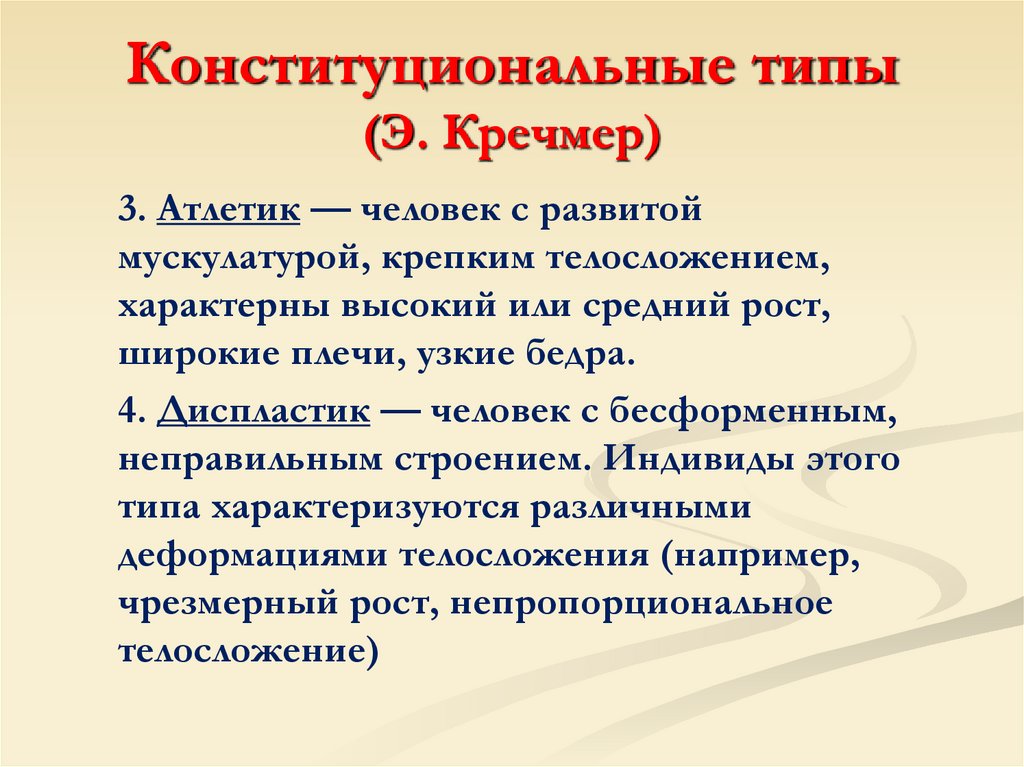 Конституциональные типы
(Э. Кречмер)

3. Атлетик — человек с развитой мускулатурой, крепким телосложением, характерны высокий или средний рост, широкие плечи, узкие бедра.

4. Диспластик — человек с бесформенным, неправильным строением. Индивиды этого типа характеризуются различными деформациями телосложения (например, чрезмерный рост, непропорциональное телосложение)